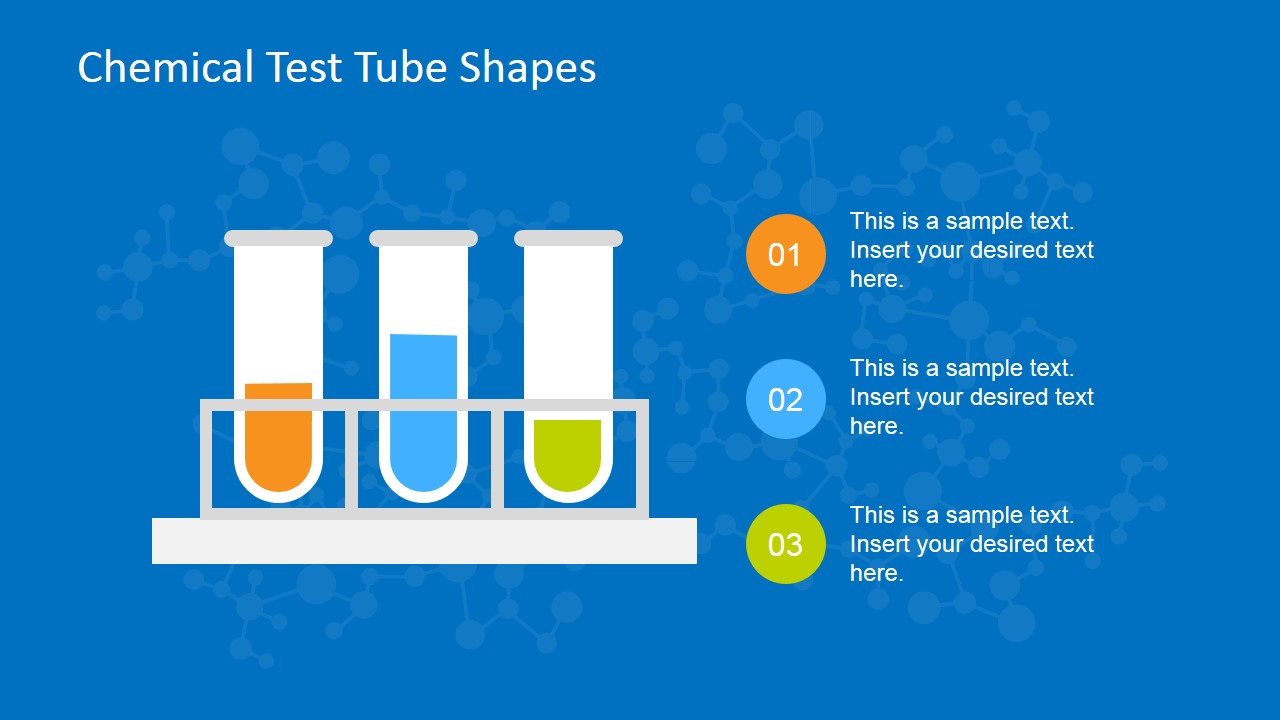 Chemical Test Tube Shapes

01
This is a sample text. Insert your desired text here.

02
This is a sample text. Insert your desired text here.

03
This is a sample text. Insert your desired text here.